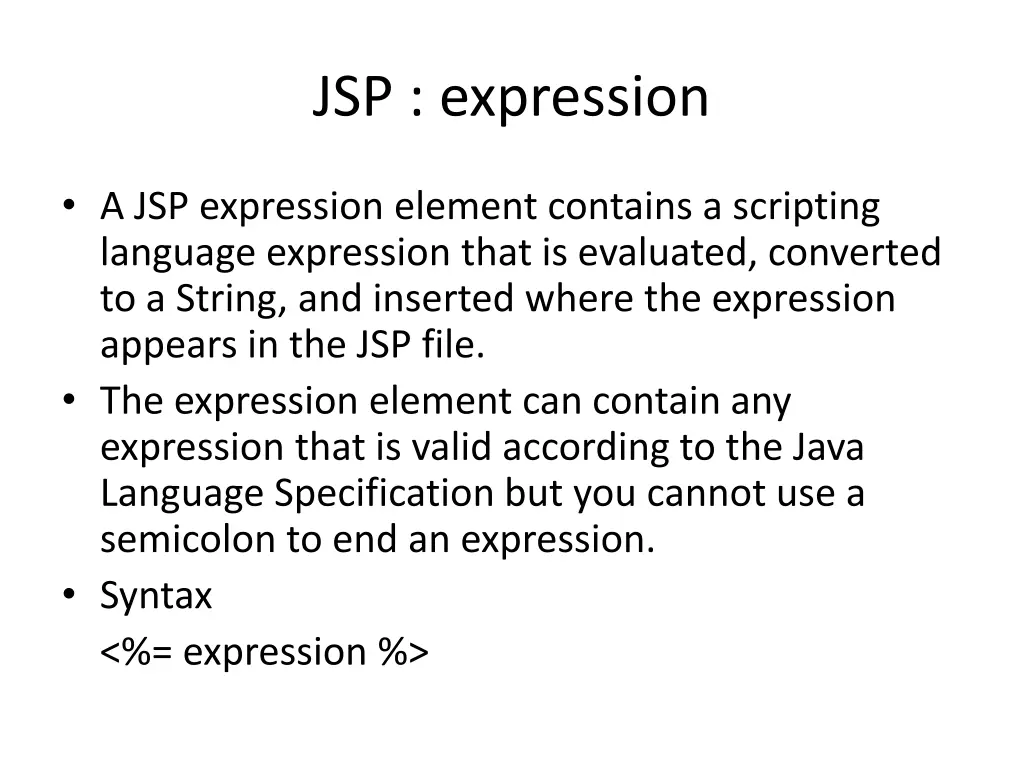 JSP : expression

• A JSP expression element contains a scripting language expression that is evaluated, converted to a String, and inserted where the expression appears in the JSP file.
• The expression element can contain any expression that is valid according to the Java Language Specification but you cannot use a semicolon to end an expression.
• Syntax
<%= expression %>